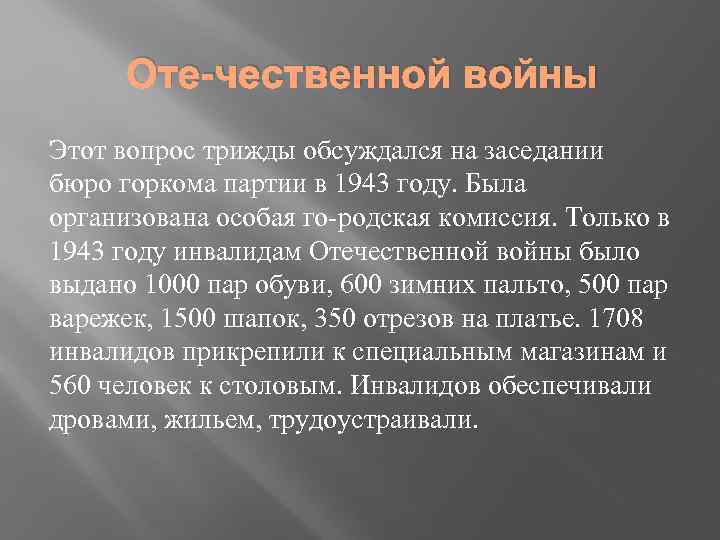 Оте-чественной войны

Этот вопрос трижды обсуждался на заседании бюро горкома партии в 1943 году. Была организована особая го-родская комиссия. Только в 1943 году инвалидам Отечественной войны было выдано 1000 пар обуви, 600 зимних пальто, 500 пар варежек, 1500 шапок, 350 отрезов на платье. 1708 инвалидов прикрепили к специальным магазинам и 560 человек к столовым. Инвалидов обеспечивали дровами, жильем, трудоустраивали.